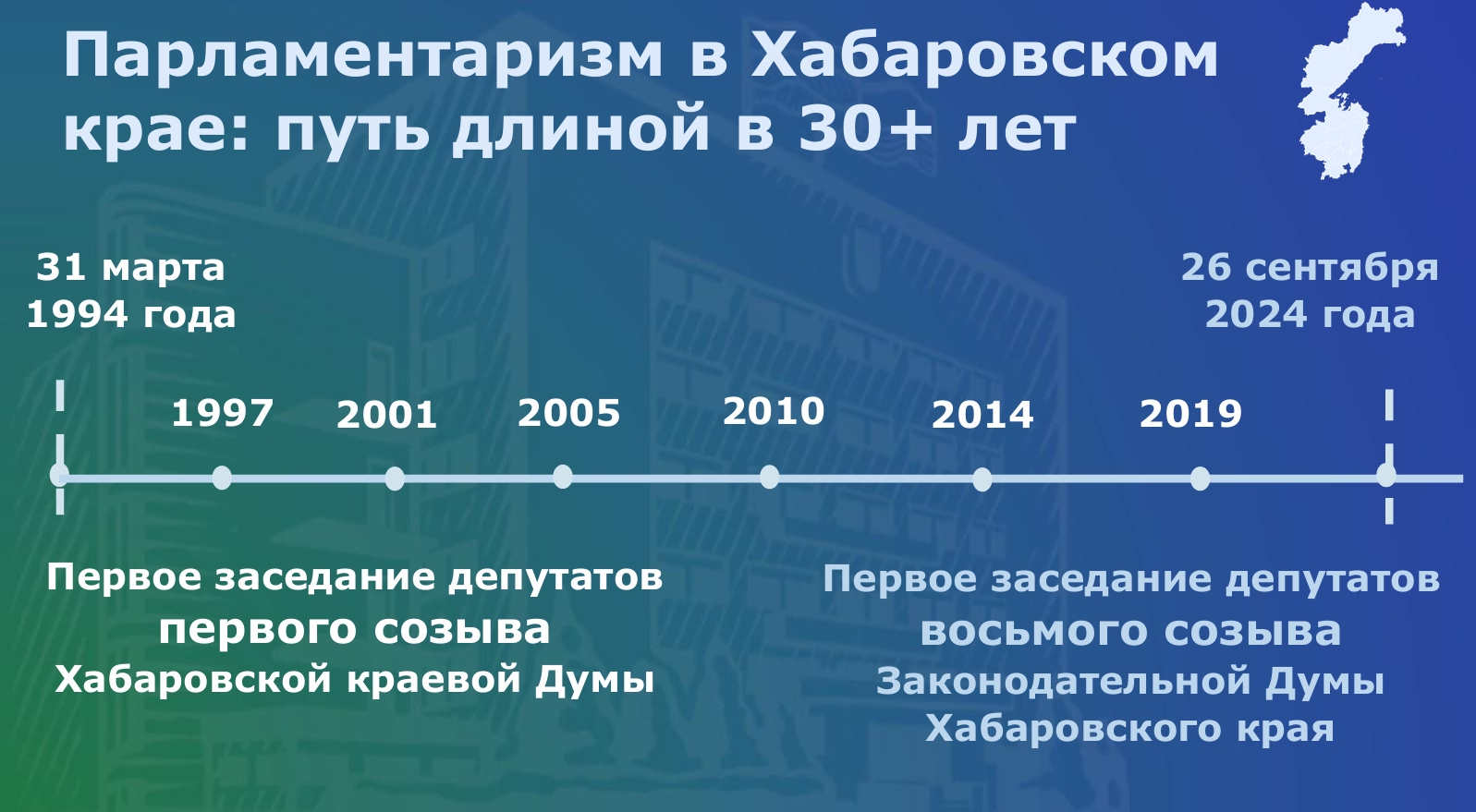 Парламентаризм в Хабаровском крае: путь длиной в 30+ лет

31 марта 1994 года

26 сентября 2024 года

1997

2001

2005

2010

2014

2019

Первое заседание депутатов первого созыва Хабаровской краевой Думы

Первое заседание депутатов восьмого созыва Законодательной Думы Хабаровского края